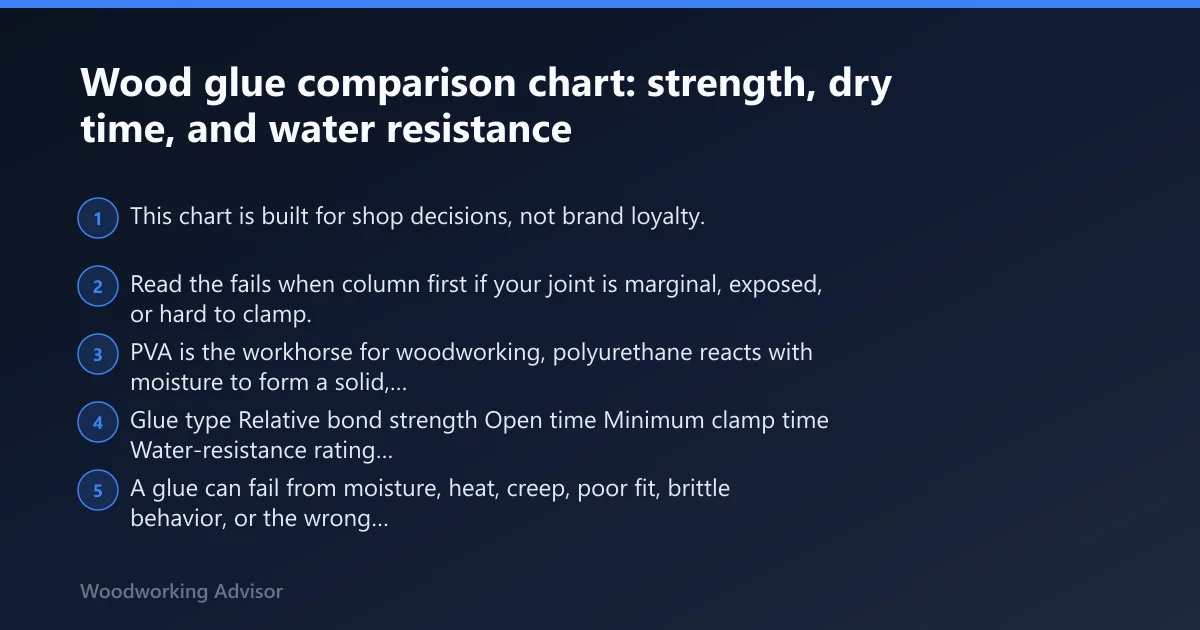 Wood glue comparison chart: strength, dry time, and water resistance

1 This chart is built for shop decisions, not brand loyalty.

2 Read the fails when column first if your joint is marginal, exposed, or hard to clamp.

3 PVA is the workhorse for woodworking, polyurethane reacts with moisture to form a solid,...

4 Glue type Relative bond strength Open time Minimum clamp time Water-resistance rating...

5 A glue can fail from moisture, heat, creep, poor fit, brittle behavior, or the wrong...

Woodworking Advisor